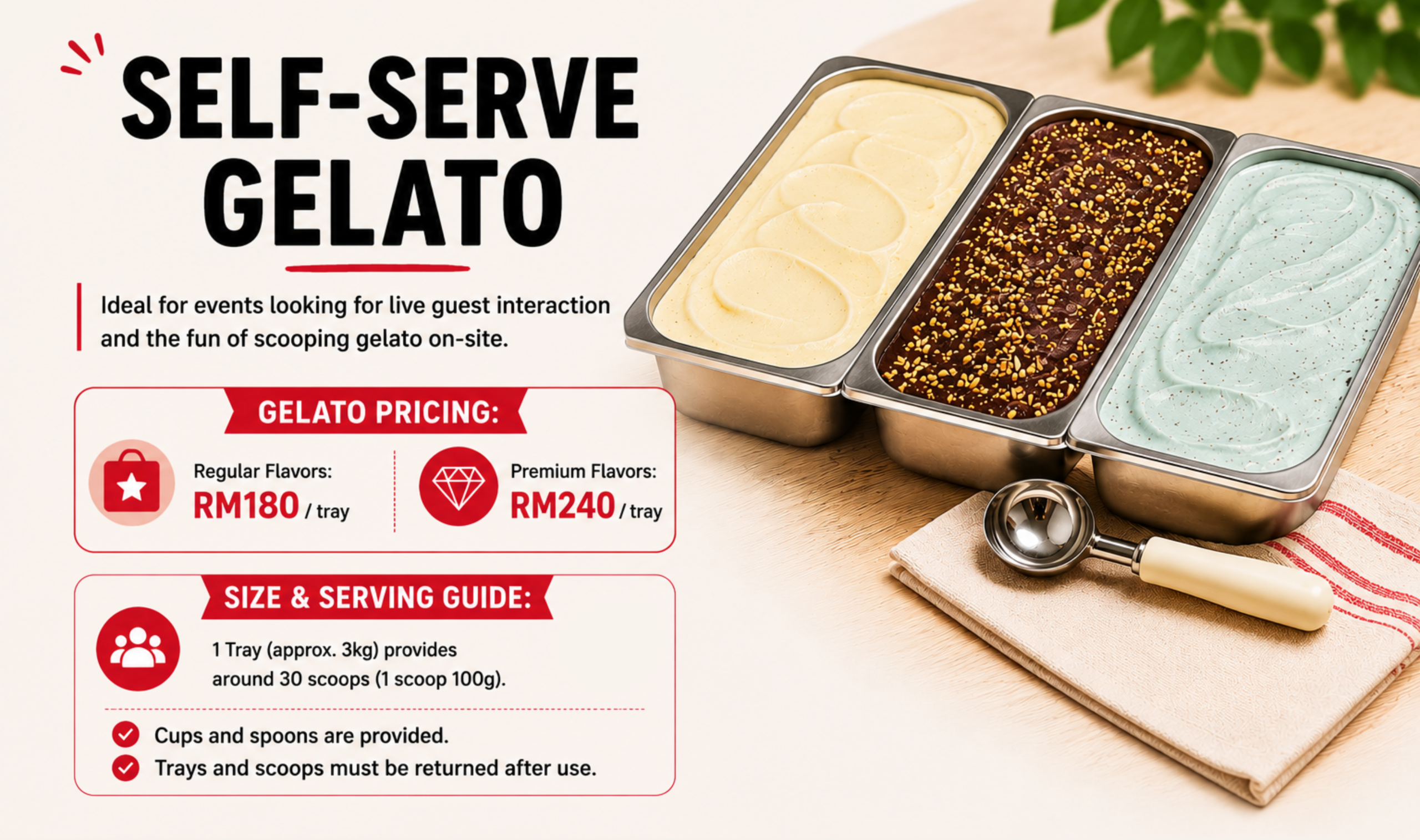 SELF-SERVE GELATO

Ideal for events looking for live guest interaction and the fun of scooping gelato on-site.

GELATO PRICING:

Regular Flavors:
RM180 / tray

Premium Flavors:
RM240 / tray

SIZE & SERVING GUIDE:

1 Tray (approx. 3kg) provides around 30 scoops (1 scoop 100g).

Cups and spoons are provided.
Trays and scoops must be returned after use.